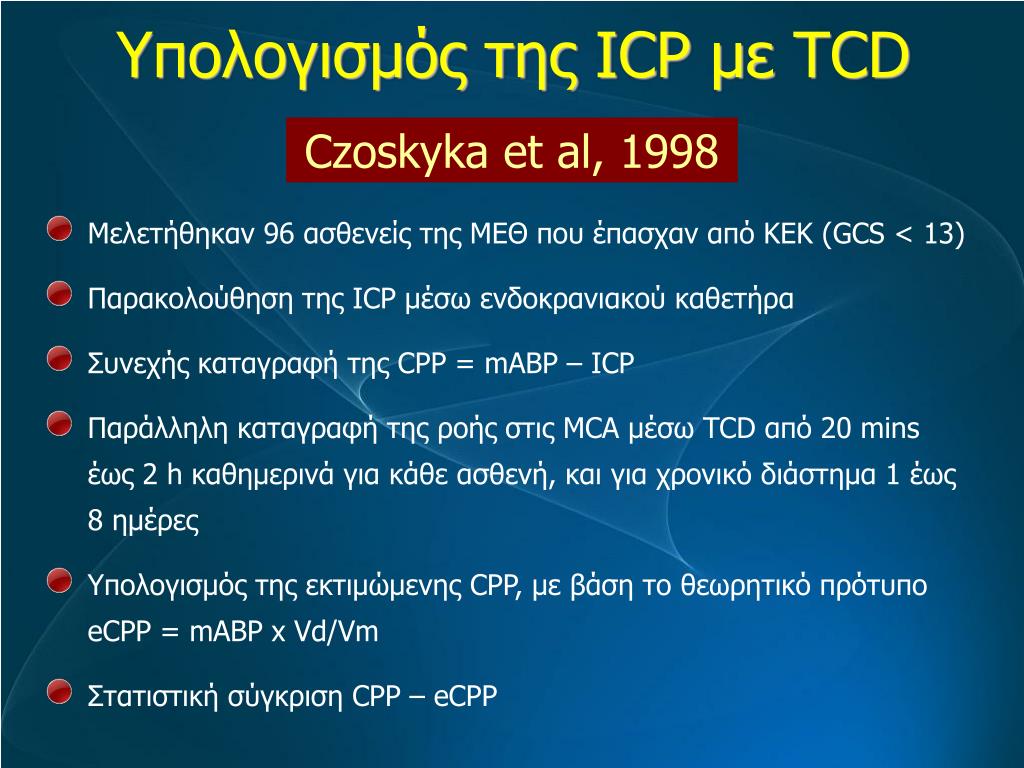 Υπολογισμός της ICP με TCD

Czoskyka et al, 1998

Μελετήθηκαν 96 ασθενείς της ΜΕΘ που έπασχαν από ΚΕΚ (GCS < 13)

Παρακολούθηση της ICP μέσω ενδοκρανιακού καθετήρα

Συνεχής καταγραφή της CPP = mABP – ICP

Παράλληλη καταγραφή της ροής στις MCA μέσω TCD από 20 mins έως 2 h καθημερινά για κάθε ασθενή, και για χρονικό διάστημα 1 έως 8 ημέρες

Υπολογισμός της εκτιμώμενης CPP, με βάση το θεωρητικό πρότυπο eCPP = mABP x Vd/Vm

Στατιστική σύγκριση CPP – eCPP